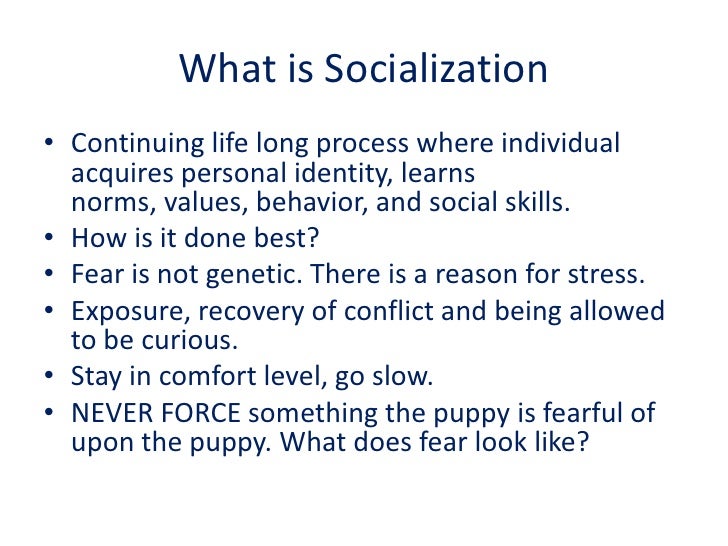 What is Socialization

• Continuing life long process where individual acquires personal identity, learns norms, values, behavior, and social skills.
• How is it done best?
• Fear is not genetic. There is a reason for stress.
• Exposure, recovery of conflict and being allowed to be curious.
• Stay in comfort level, go slow.
• NEVER FORCE something the puppy is fearful of upon the puppy. What does fear look like?